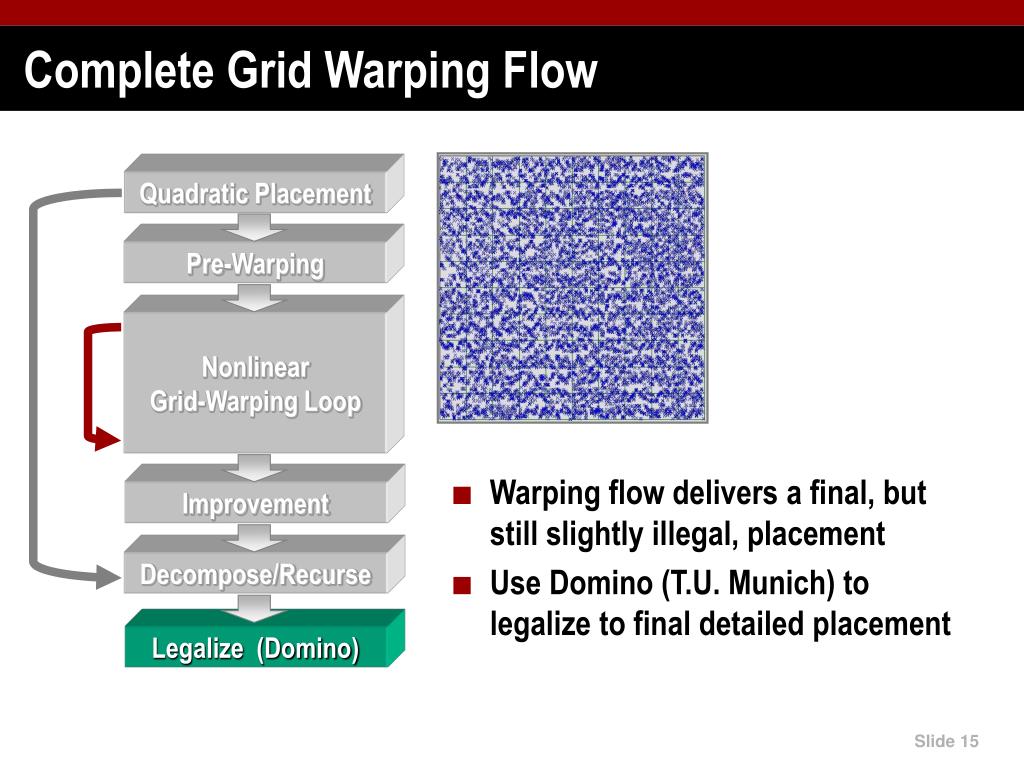 Complete Grid Warping Flow

Quadratic Placement

Pre-Warping

Nonlinear
Grid-Warping Loop

Improvement

Decompose/Recurse

Legalize (Domino)

■ Warping flow delivers a final, but still slightly illegal, placement

■ Use Domino (T.U. Munich) to legalize to final detailed placement

Slide 15